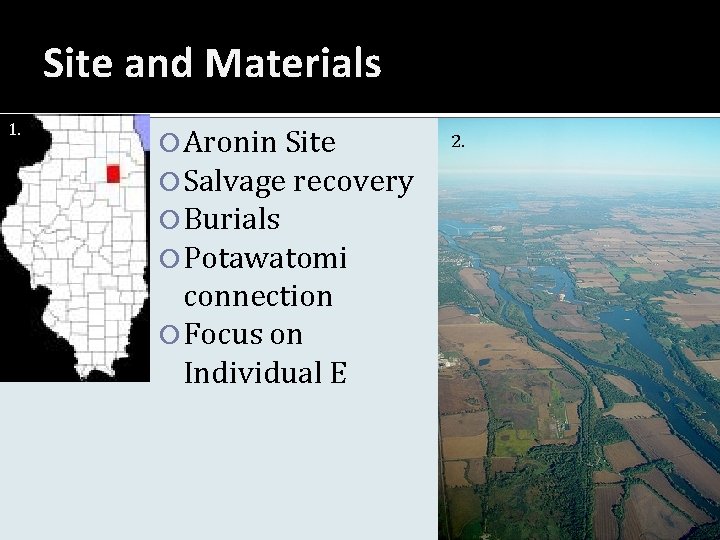 Site and Materials

1.

Aronin Site
Salvage recovery
Burials
Potawatomi connection
Focus on Individual E

2.